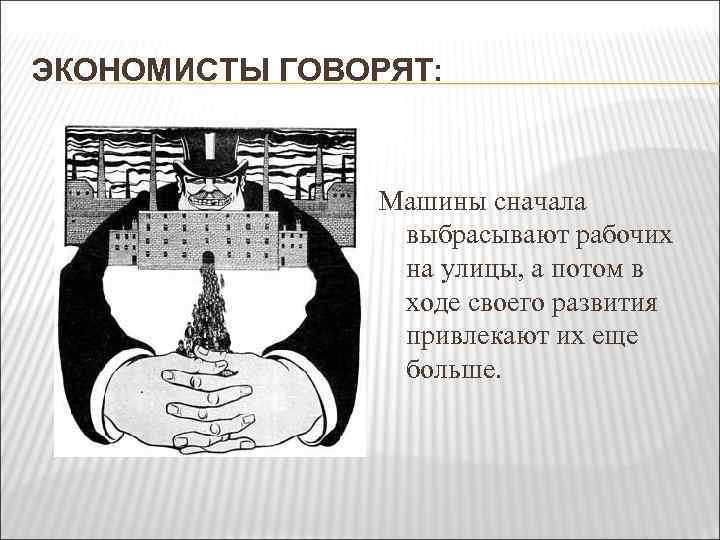 ЭКОНОМИСТЫ ГОВОРЯТ:

Машины сначала выбрасывают рабочих на улицы, а потом в ходе своего развития привлекают их еще больше.